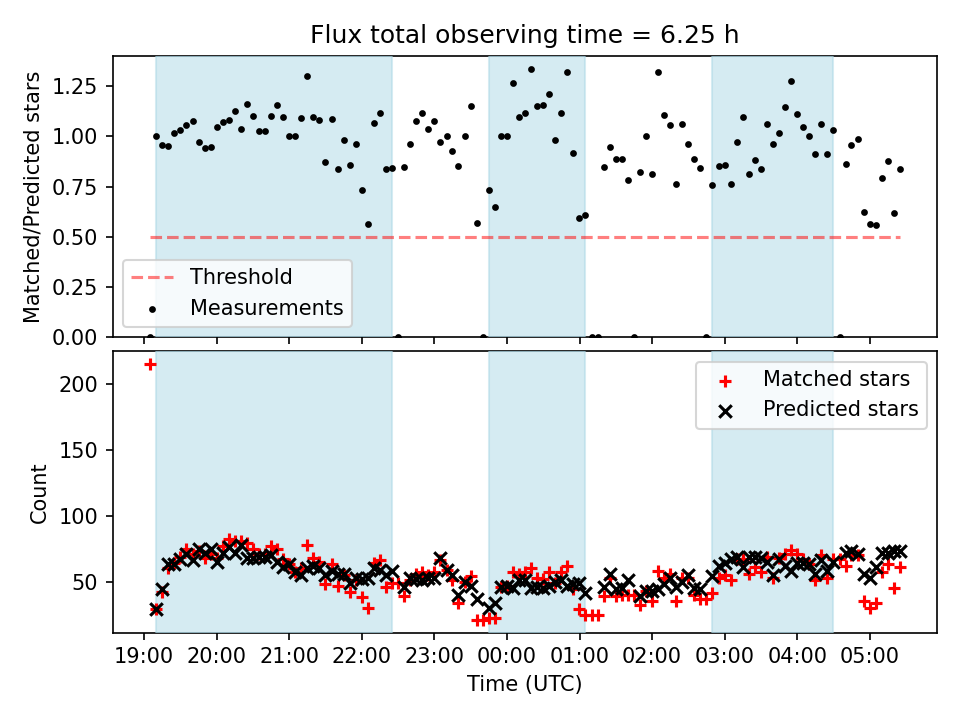 Flux total observing time = 6.25 h

Matched/Predicted stars

1.25
1.00
0.75
0.50
0.25
0.00

Threshold
Measurements

Count

200
150
100
50

Matched stars
Predicted stars

19:00 20:00 21:00 22:00 23:00 00:00 01:00 02:00 03:00 04:00 05:00

Time (UTC)